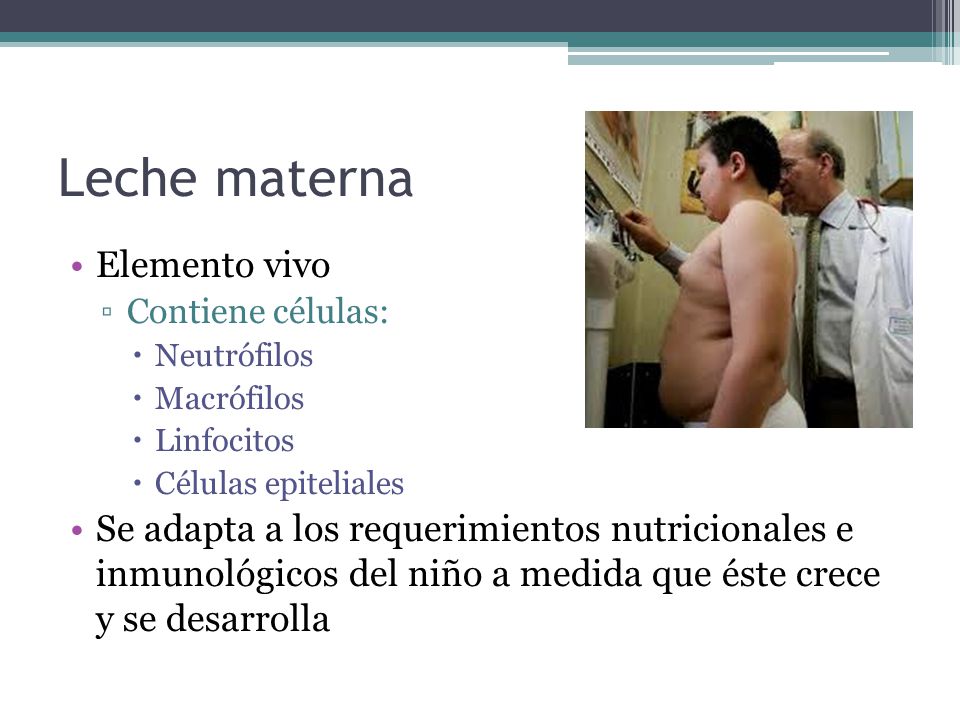 Leche materna

• Elemento vivo
  ▫ Contiene células:
    • Neutrófilos
    • Macrófilos
    • Linfocitos
    • Células epiteliales
• Se adapta a los requerimientos nutricionales e inmunológicos del niño a medida que éste crece y se desarrolla